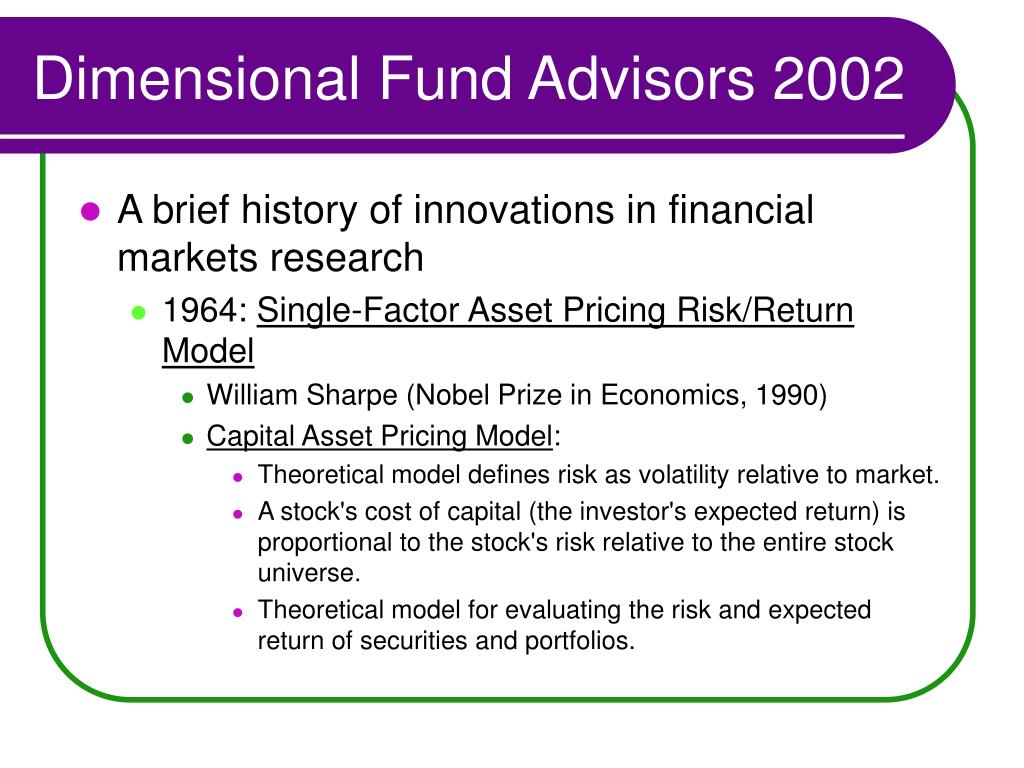 Dimensional Fund Advisors 2002

A brief history of innovations in financial markets research

1964: Single-Factor Asset Pricing Risk/Return Model

William Sharpe (Nobel Prize in Economics, 1990)

Capital Asset Pricing Model:

Theoretical model defines risk as volatility relative to market.

A stock's cost of capital (the investor's expected return) is proportional to the stock's risk relative to the entire stock universe.

Theoretical model for evaluating the risk and expected return of securities and portfolios.